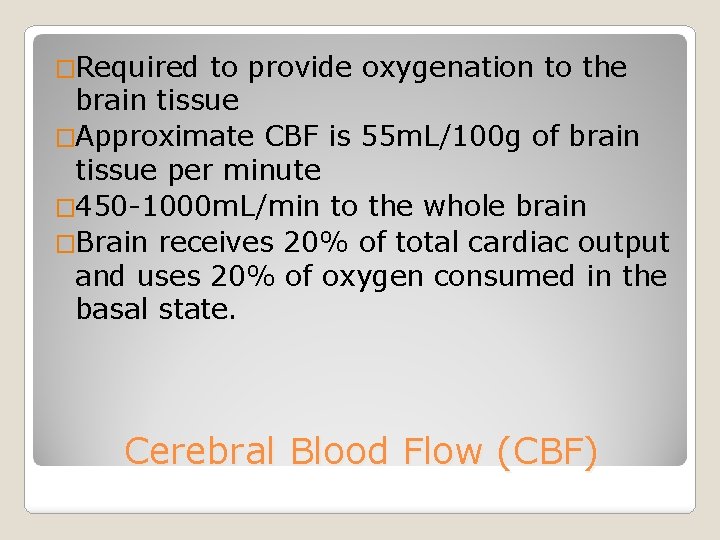 □Required to provide oxygenation to the brain tissue
□Approximate CBF is 55mL/100g of brain tissue per minute
□450-1000mL/min to the whole brain
□Brain receives 20% of total cardiac output and uses 20% of oxygen consumed in the basal state.

Cerebral Blood Flow (CBF)